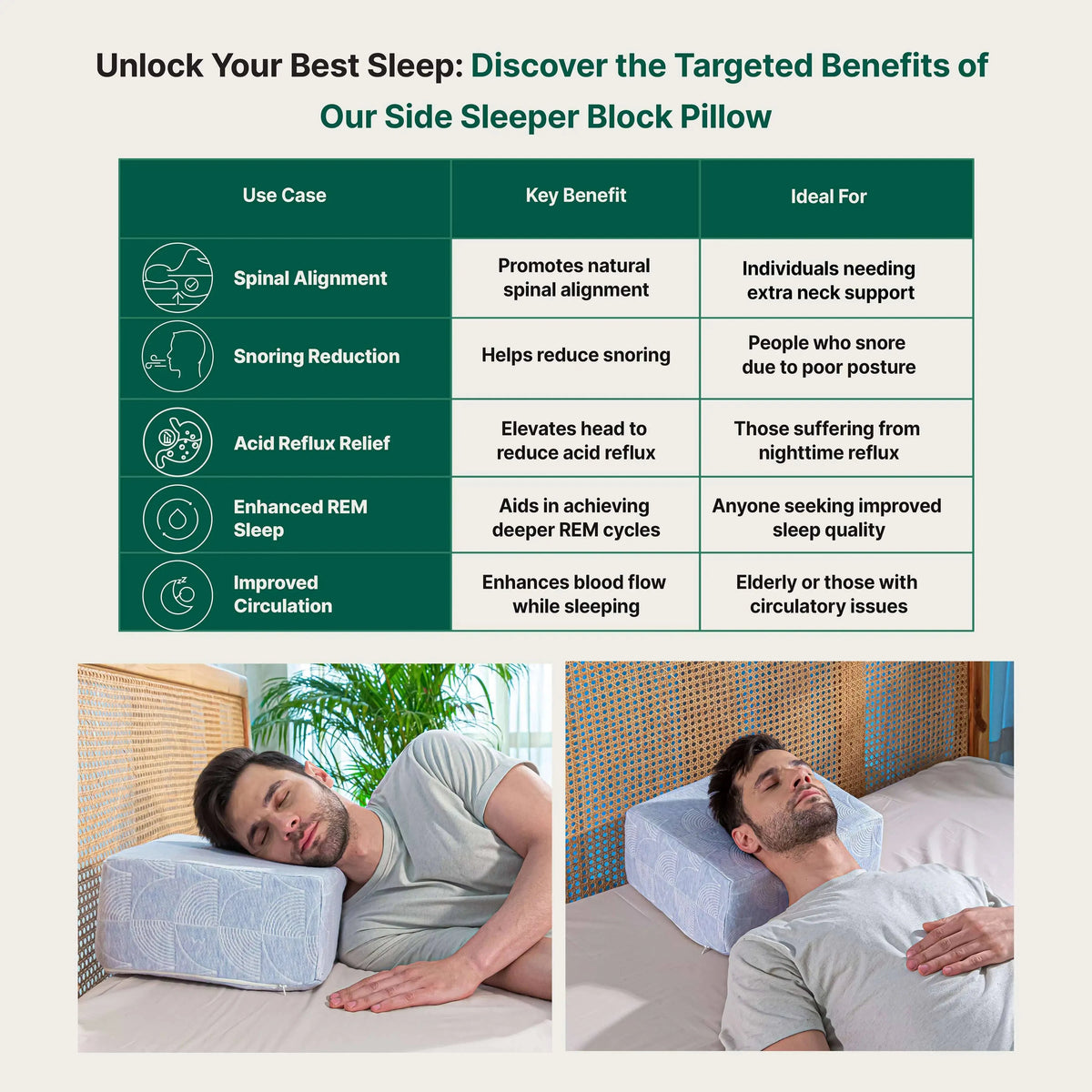 Unlock Your Best Sleep: Discover the Targeted Benefits of Our Side Sleeper Block Pillow

| Use Case | Key Benefit | Ideal For |
|---|---|---|
| Spinal Alignment | Promotes natural spinal alignment | Individuals needing extra neck support |
| Snoring Reduction | Helps reduce snoring | People who snore due to poor posture |
| Acid Reflux Relief | Elevates head to reduce acid reflux | Those suffering from nighttime reflux |
| Enhanced REM Sleep | Aids in achieving deeper REM cycles | Anyone seeking improved sleep quality |
| Improved Circulation | Enhances blood flow while sleeping | Elderly or those with circulatory issues |